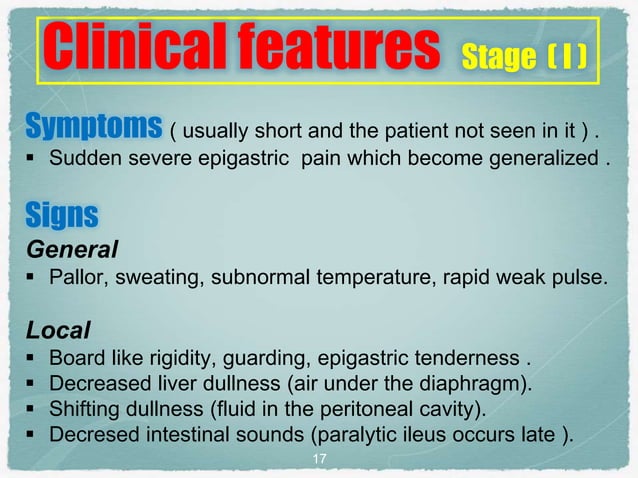 Clinical features Stage ( I )

Symptoms ( usually short and the patient not seen in it ) .
▪ Sudden severe epigastric pain which become generalized .

Signs
General
▪ Pallor, sweating, subnormal temperature, rapid weak pulse.

Local
▪ Board like rigidity, guarding, epigastric tenderness .
▪ Decreased liver dullness (air under the diaphragm).
▪ Shifting dullness (fluid in the peritoneal cavity).
▪ Decresed intestinal sounds (paralytic ileus occurs late ).

17